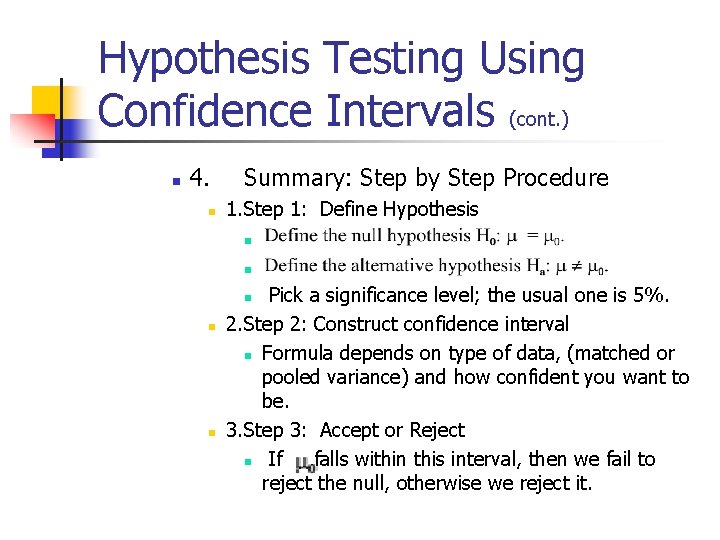 Hypothesis Testing Using Confidence Intervals (cont.)

4. Summary: Step by Step Procedure

1.Step 1: Define Hypothesis

Define the null hypothesis $H_0$: $\mu = \mu_0$.

Define the alternative hypothesis $H_a$: $\mu \neq \mu_0$.

Pick a significance level; the usual one is 5%.

2.Step 2: Construct confidence interval

Formula depends on type of data, (matched or pooled variance) and how confident you want to be.

3.Step 3: Accept or Reject

If $\mu_0$ falls within this interval, then we fail to reject the null, otherwise we reject it.